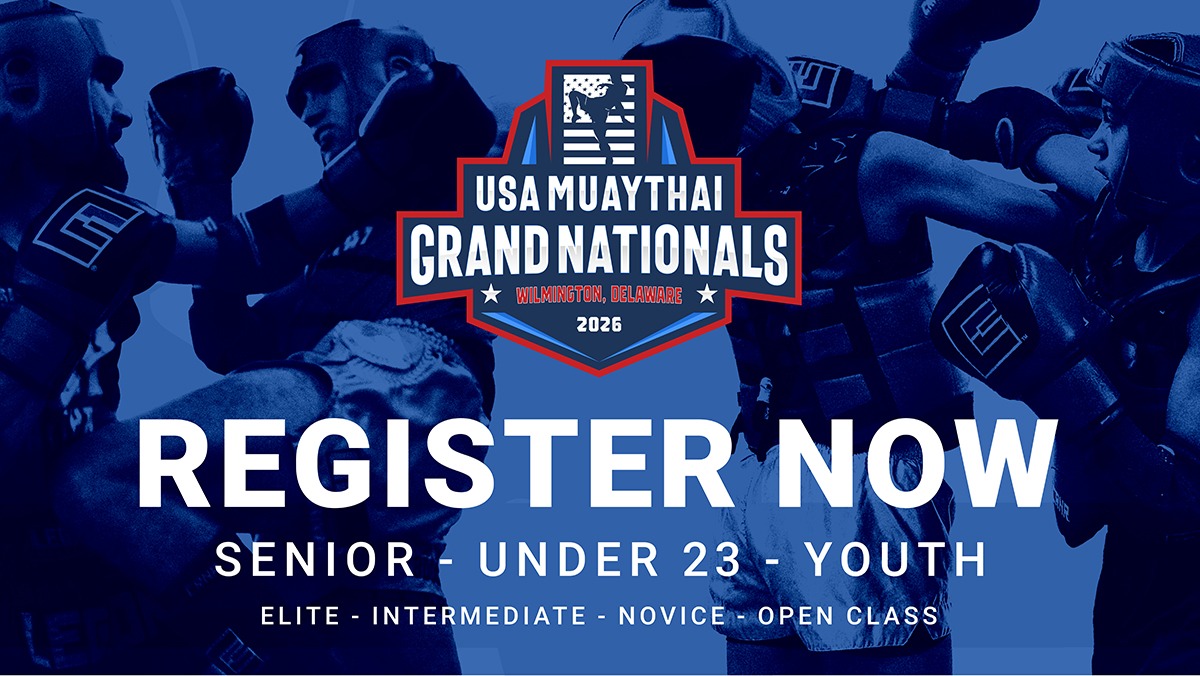 USA MUAYTHAI
GRAND NATIONALS
WILMINGTON, DELAWARE
2026

REGISTER NOW
SENIOR - UNDER 23 - YOUTH
ELITE - INTERMEDIATE - NOVICE - OPEN CLASS